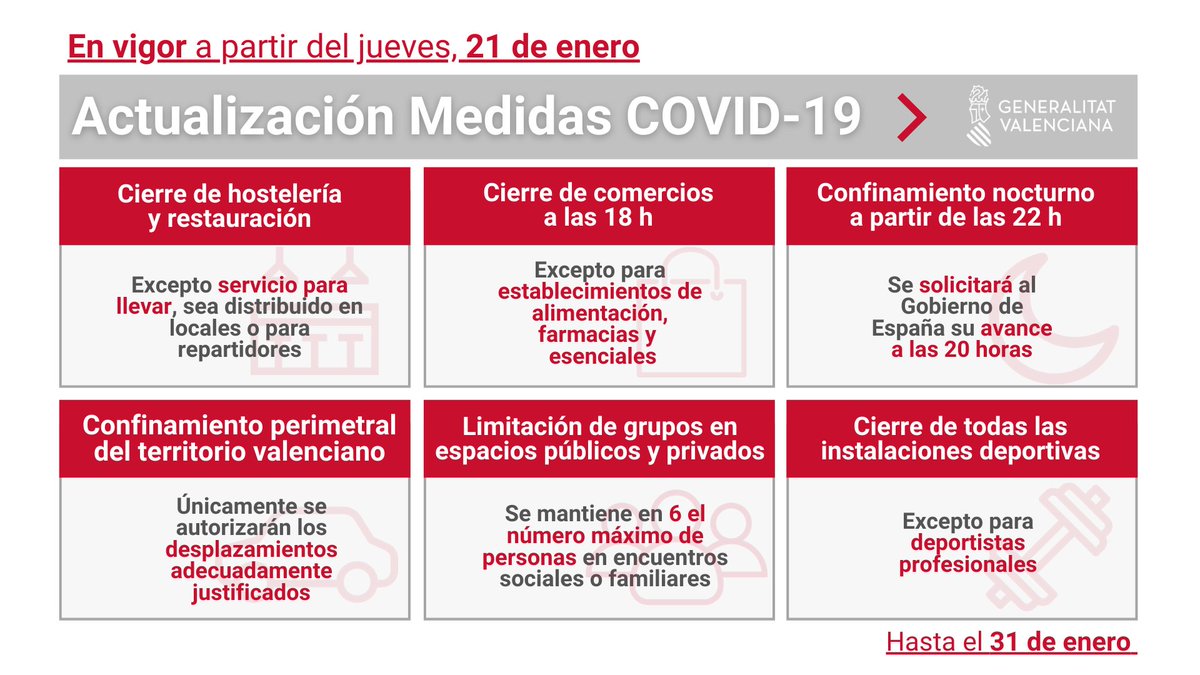 En vigor a partir del jueves, 21 de enero

Actualización Medidas COVID-19

GENERALITAT VALENCIANA

Cierre de hostelería y restauración

Excepto servicio para llevar, sea distribuido en locales o para repartidores

Cierre de comercios a las 18 h

Excepto para establecimientos de alimentación, farmacias y esenciales

Confinamiento nocturno a partir de las 22 h

Se solicitará al Gobierno de España su avance a las 20 horas

Confinamiento perimetral del territorio valenciano

Únicamente se autorizarán los desplazamientos adecuadamente justificados

Limitación de grupos en espacios públicos y privados

Se mantiene en 6 el número máximo de personas en encuentros sociales o familiares

Cierre de todas las instalaciones deportivas

Excepto para deportistas profesionales

Hasta el 31 de enero